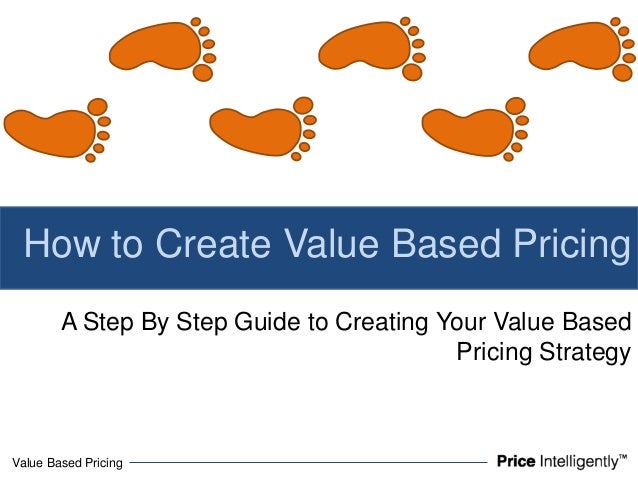 How to Create Value Based Pricing

A Step By Step Guide to Creating Your Value Based Pricing Strategy

Value Based Pricing

Price Intelligently™